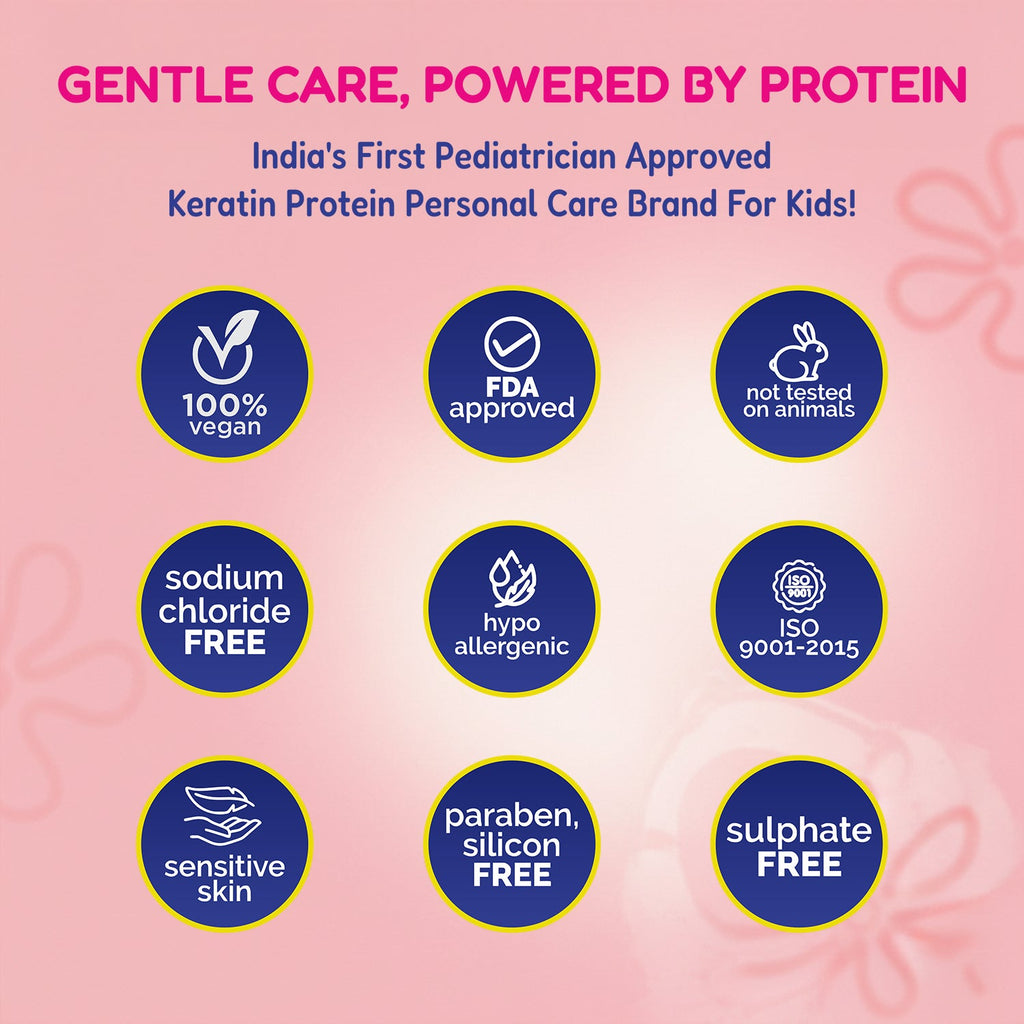 GENTLE CARE, POWERED BY PROTEIN

India's First Pediatrician Approved Keratin Protein Personal Care Brand For Kids!

100% vegan

FDA approved

not tested on animals

sodium chloride FREE

hypo allergenic

ISO 9001

ISO 9001-2015

sensitive skin

paraben, silicon FREE

sulphate FREE